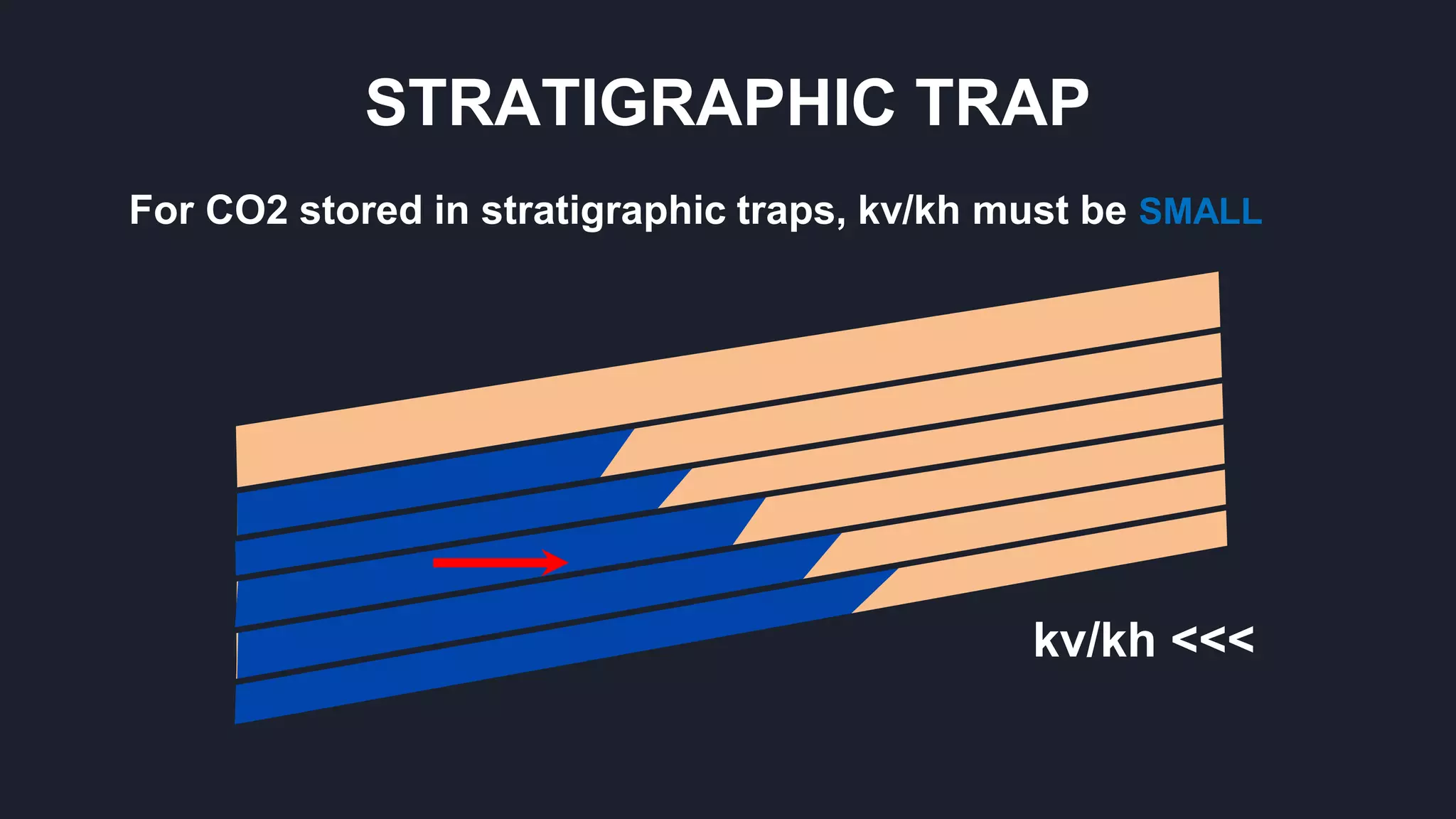 STRATIGRAPHIC TRAP

For CO2 stored in stratigraphic traps, kv/kh must be SMALL

kv/kh <<<